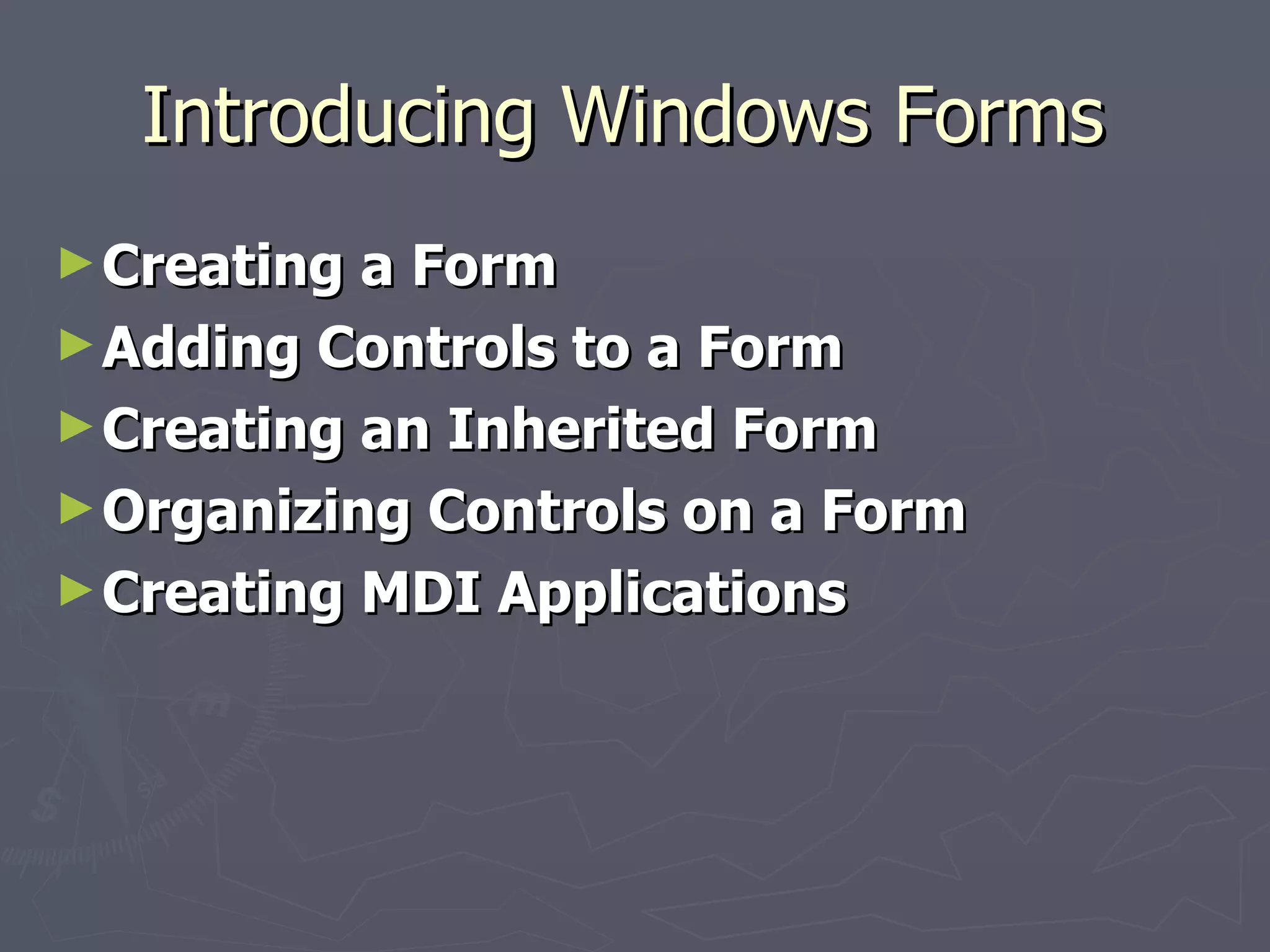 Introducing Windows Forms

► Creating a Form
► Adding Controls to a Form
► Creating an Inherited Form
► Organizing Controls on a Form
► Creating MDI Applications